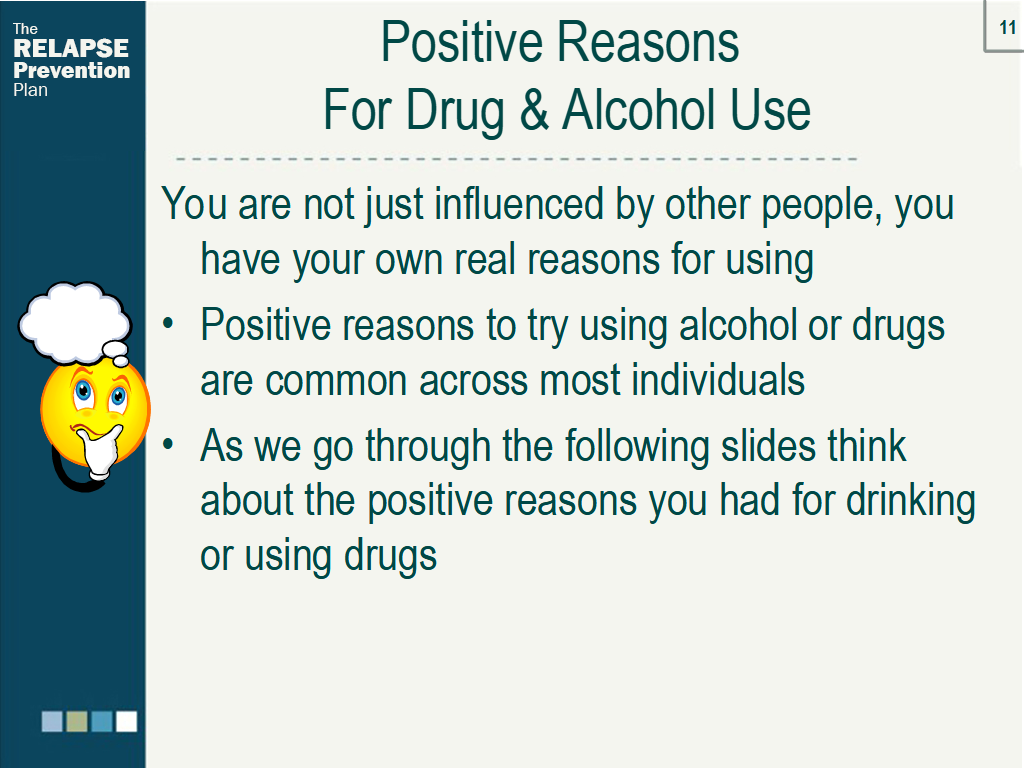 The RELAPSE Prevention Plan

11

Positive Reasons
For Drug & Alcohol Use

You are not just influenced by other people, you have your own real reasons for using

• Positive reasons to try using alcohol or drugs are common across most individuals

• As we go through the following slides think about the positive reasons you had for drinking or using drugs